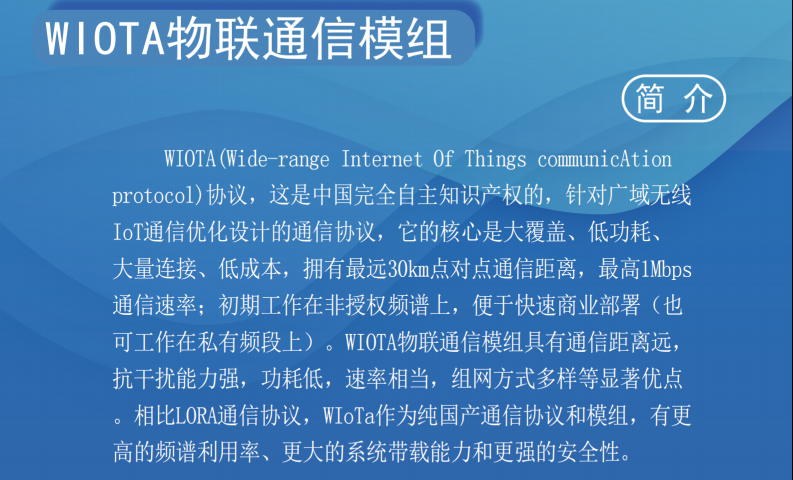 WIOTA物联通信模组

简 介

WIOTA(Wide-range Internet Of Things communicAtion protocol)协议，这是中国完全自主知识产权的，针对广域无线IoT通信优化设计的通信协议，它的核心是大覆盖、低功耗、大量连接、低成本，拥有最远30km点对点通信距离，最高1Mbps通信速率；初期工作在非授权频谱上，便于快速商业部署（也可工作在私有频段上）。WIOTA物联通信模组具有通信距离远，抗干扰能力强，功耗低，速率相当，组网方式多样等显著优点。相比LORA通信协议，WIoTa作为纯国产通信协议和模组，有更高的频谱利用率、更大的系统带载能力和更强的安全性。